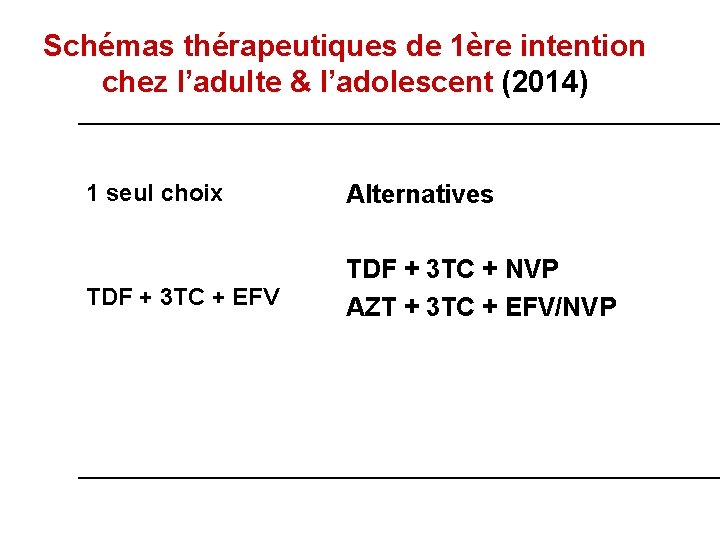 Schémas thérapeutiques de 1ère intention chez l’adulte & l’adolescent (2014)

| 1 seul choix | Alternatives |
|---|---|
| TDF + 3TC + EFV | TDF + 3TC + NVP<br>AZT + 3TC + EFV/NVP |